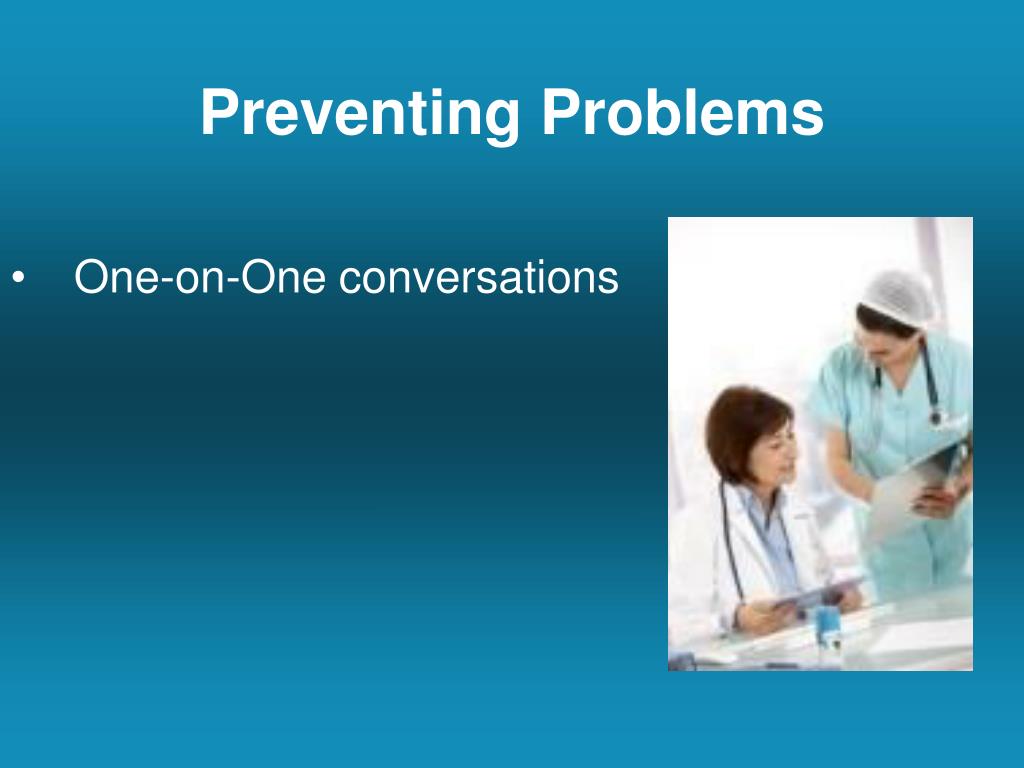 Preventing Problems

• One-on-One conversations